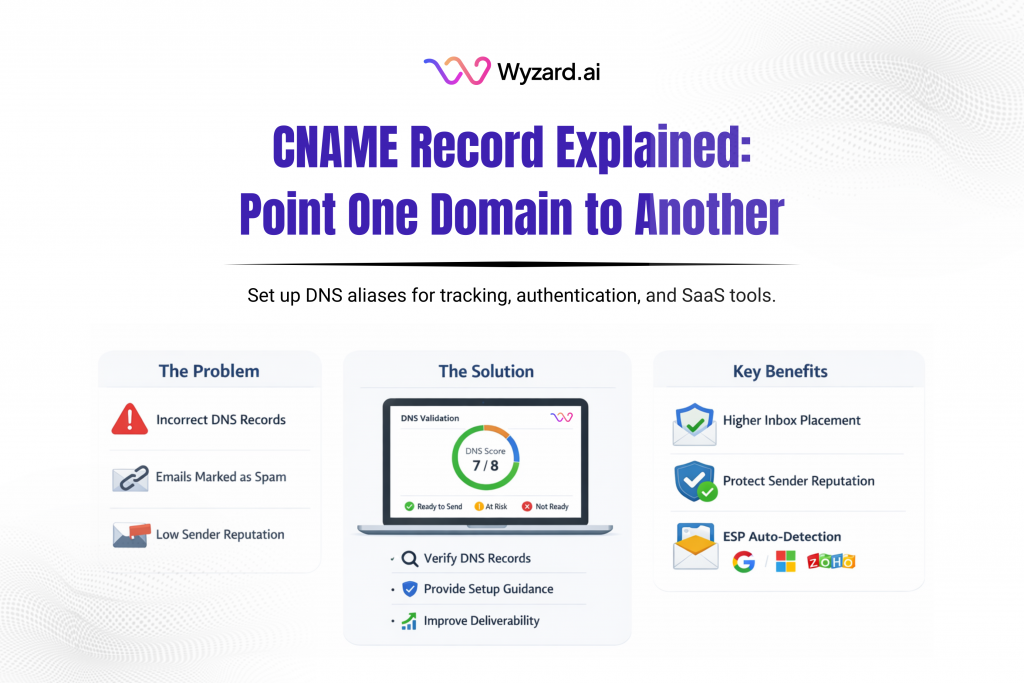 Wyzard.ai

CNAME Record Explained: Point One Domain to Another

Set up DNS aliases for tracking, authentication, and SaaS tools.

The Problem

Incorrect DNS Records

Emails Marked as Spam

Low Sender Reputation

The Solution

DNS Validation

DNS Score
7 / 8

Ready to Send
At Risk
Not Ready

Verify DNS Records

Provide Setup Guidance

Improve Deliverability

Key Benefits

Higher Inbox Placement

Protect Sender Reputation

ESP Auto-Detection

G / ZOHO